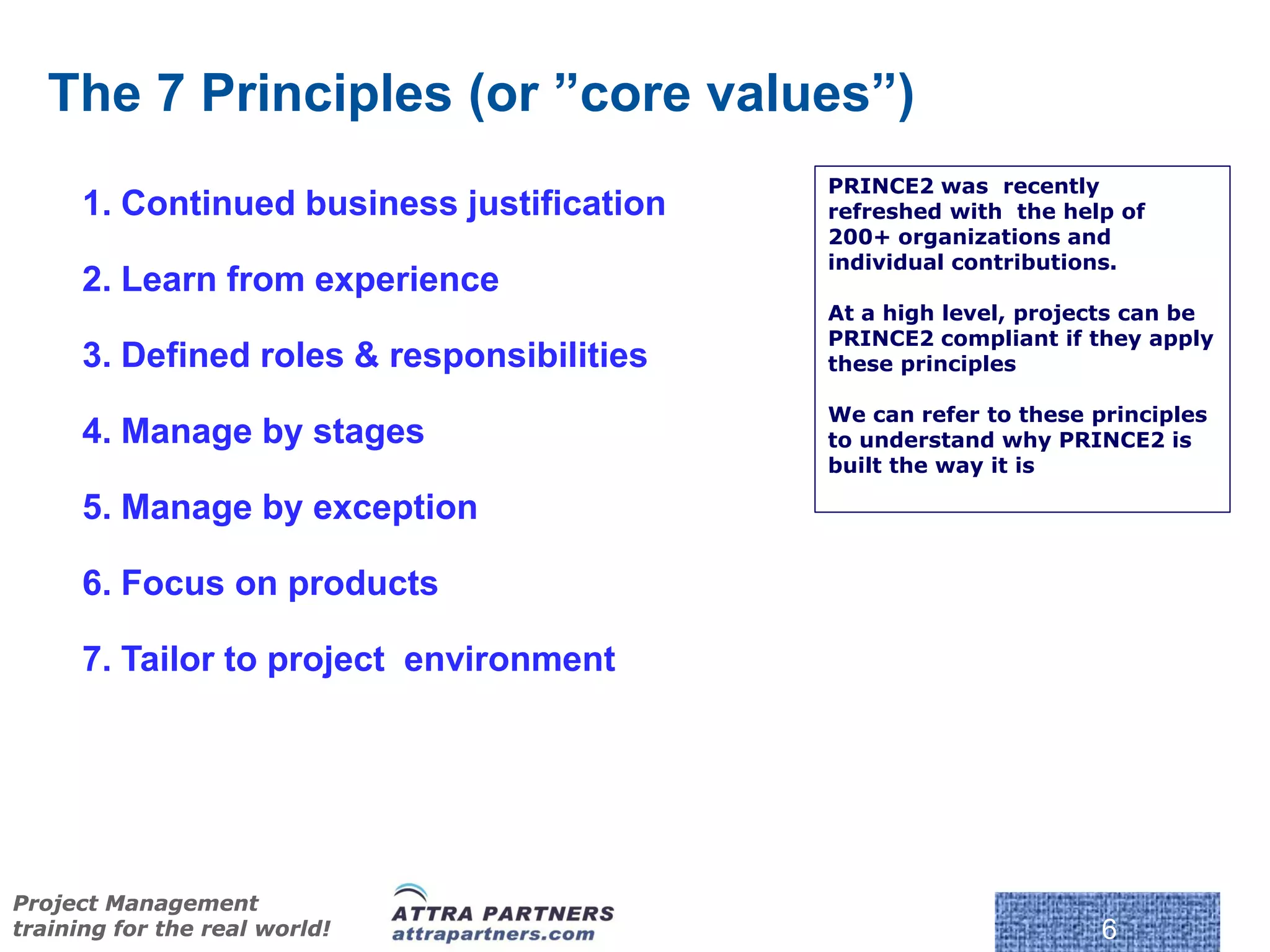 The 7 Principles (or ”core values”)

1. Continued business justification

2. Learn from experience

3. Defined roles & responsibilities

4. Manage by stages

5. Manage by exception

6. Focus on products

7. Tailor to project environment

PRINCE2 was recently refreshed with the help of 200+ organizations and individual contributions.

At a high level, projects can be PRINCE2 compliant if they apply these principles

We can refer to these principles to understand why PRINCE2 is built the way it is

Project Management training for the real world!

ATTRA PARTNERS
attrapartners.com

6